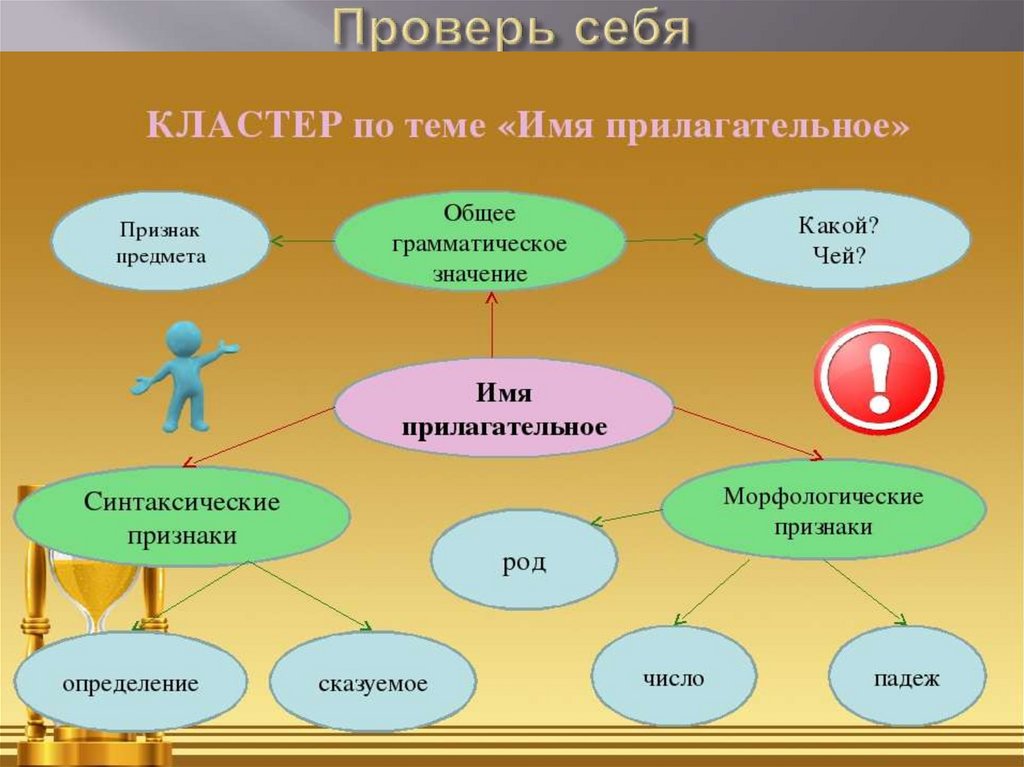 Проверь себя

КЛАСТЕР по теме «Имя прилагательное»

Признак предмета

Общее грамматическое значение

Какой? Чей?

Имя прилагательное

Синтаксические признаки

Морфологические признаки

род

определение

сказуемое

число

падеж